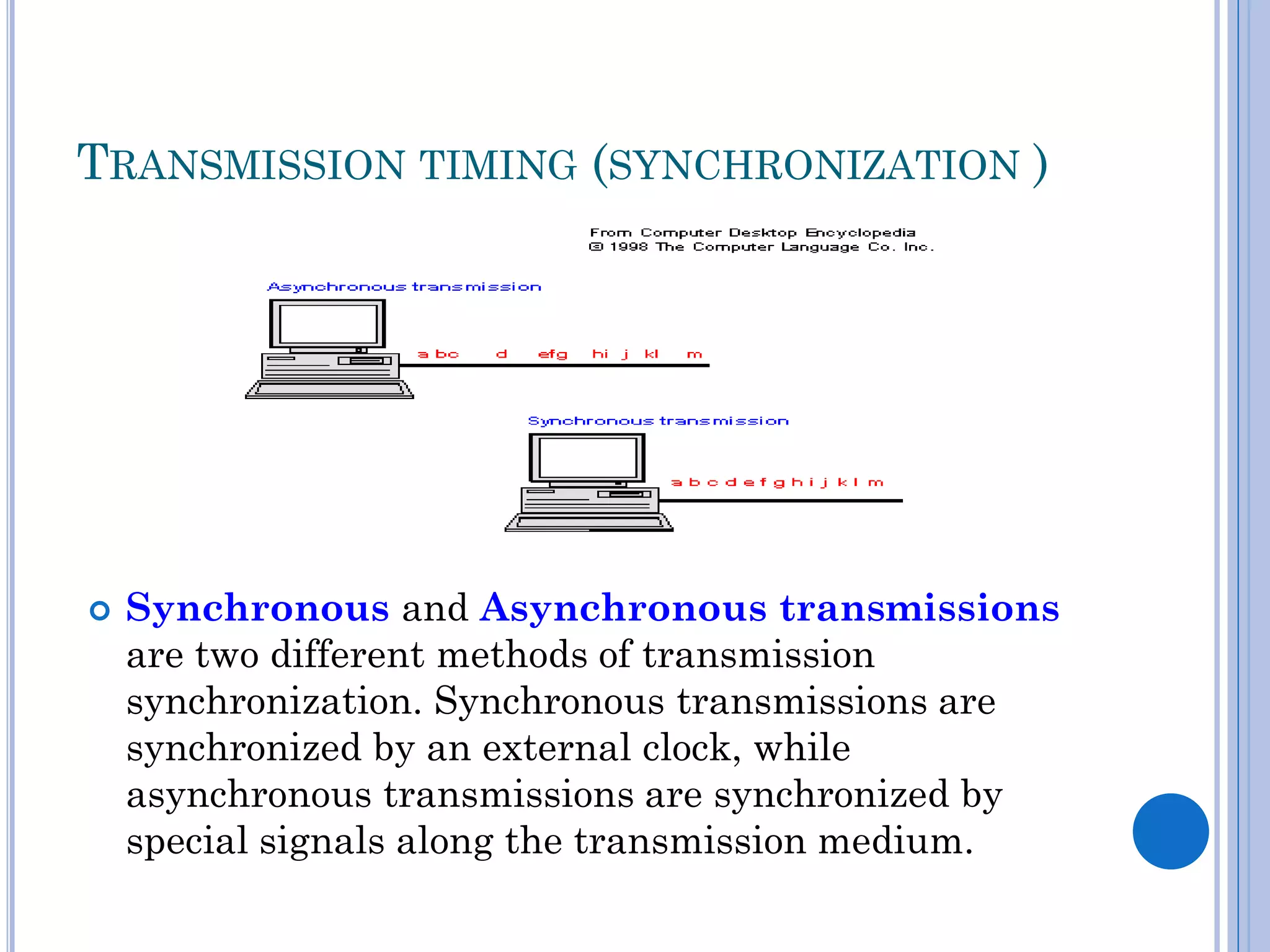 TRANSMISSION TIMING (SYNCHRONIZATION )

From Computer Desktop Encyclopedia
© 1998 The Computer Language Co. Inc.

Asynchronous transmission

a bc d efg hi j kl m

Synchronous transmission

a b c d e f g h i j k l m

Synchronous and Asynchronous transmissions are two different methods of transmission synchronization. Synchronous transmissions are synchronized by an external clock, while asynchronous transmissions are synchronized by special signals along the transmission medium.